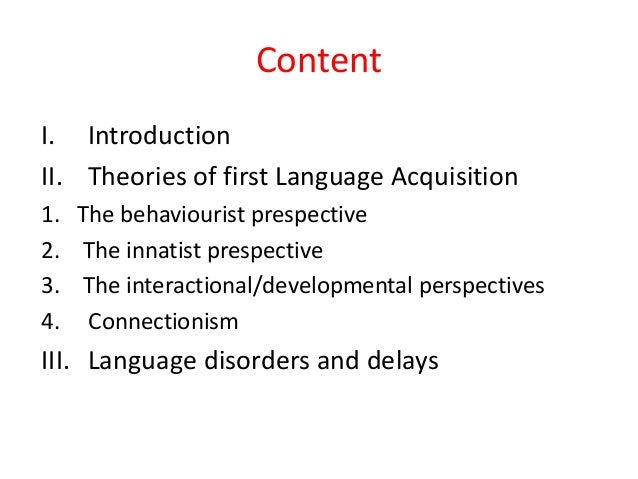 Content

I. Introduction
II. Theories of first Language Acquisition
1. The behaviourist prespective
2. The innatist prespective
3. The interactional/developmental perspectives
4. Connectionism
III. Language disorders and delays